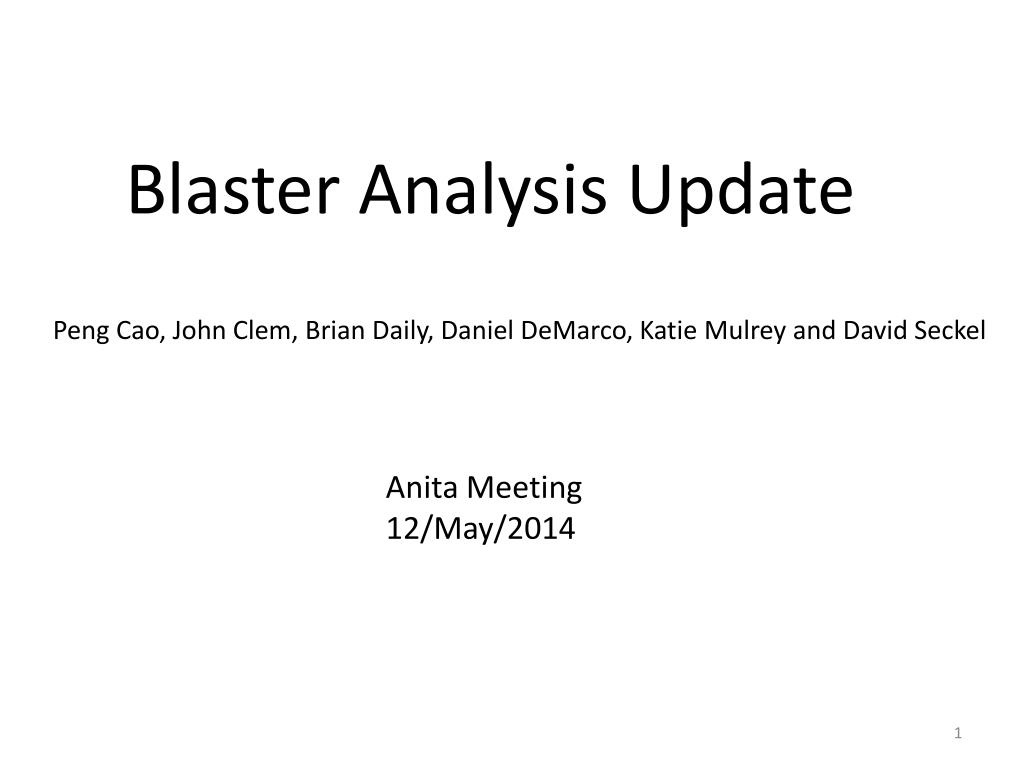 Blaster Analysis Update

Peng Cao, John Clem, Brian Daily, Daniel DeMarco, Katie Mulrey and David Seckel

Anita Meeting
12/May/2014

1